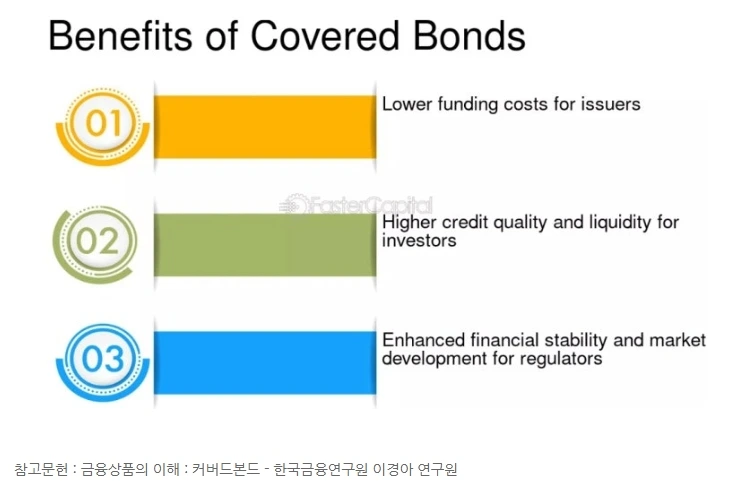 Benefits of Covered Bonds

01

Lower funding costs for issuers

FasterCapital

02

Higher credit quality and liquidity for investors

03

Enhanced financial stability and market development for regulators

참고문헌 : 금융상품의 이해 : 커버드본드 - 한국금융연구원 이경아 연구원